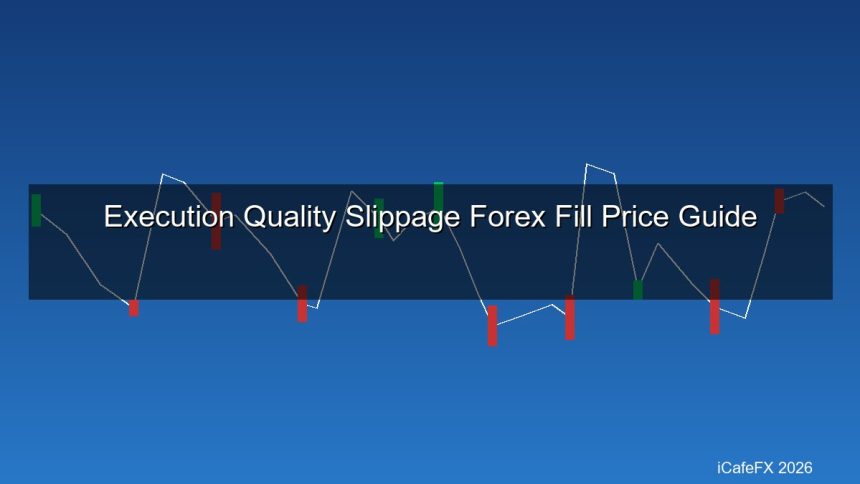 Execution Quality Slippage Forex Fill Price Guide

iCafeFX 2026